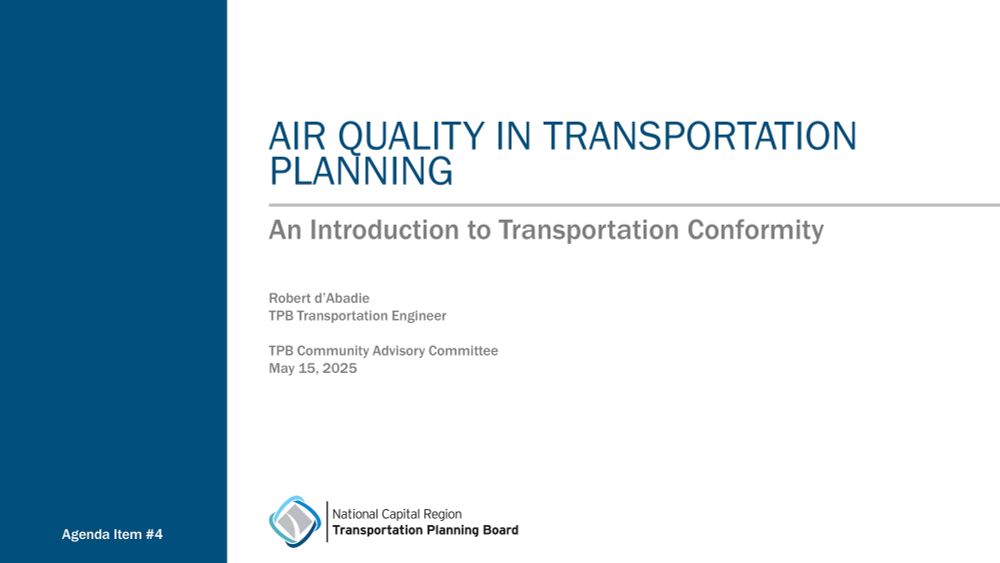 AIR QUALITY IN TRANSPORTATION PLANNING

An Introduction to Transportation Conformity

Robert d'Abadie
TPB Transportation Engineer

TPB Community Advisory Committee
May 15, 2025

Agenda Item #4

National Capital Region
Transportation Planning Board